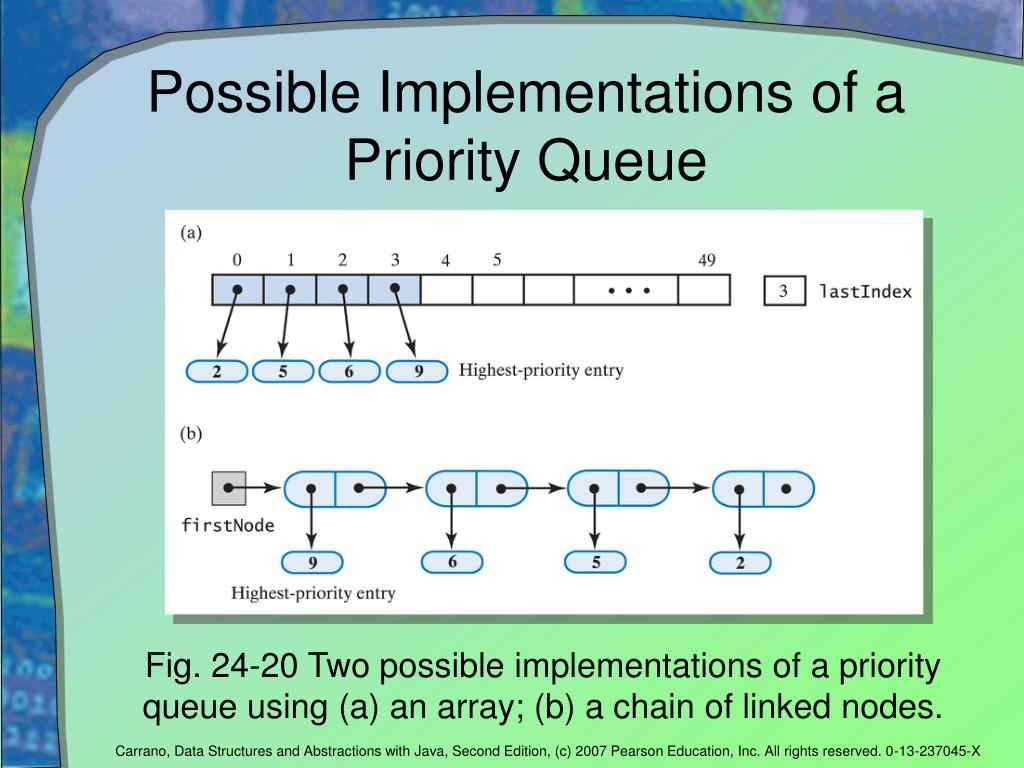 Possible Implementations of a Priority Queue

(a)

0 1 2 3 4 5 49

• • •

3 lastIndex

2 5 6 9 Highest-priority entry

(b)

firstNode

9 6 5 2

Highest-priority entry

Fig. 24-20 Two possible implementations of a priority queue using (a) an array; (b) a chain of linked nodes.

Carrano, Data Structures and Abstractions with Java, Second Edition, (c) 2007 Pearson Education, Inc. All rights reserved. 0-13-237045-X